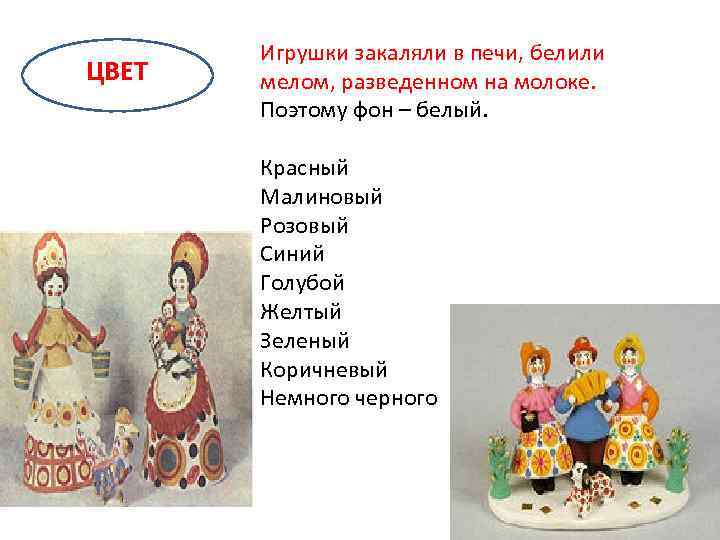 ЦВЕТ

Игрушки закаляли в печи, белили мелом, разведенном на молоке. Поэтому фон – белый.

Красный
Малиновый
Розовый
Синий
Голубой
Желтый
Зеленый
Коричневый
Немного черного